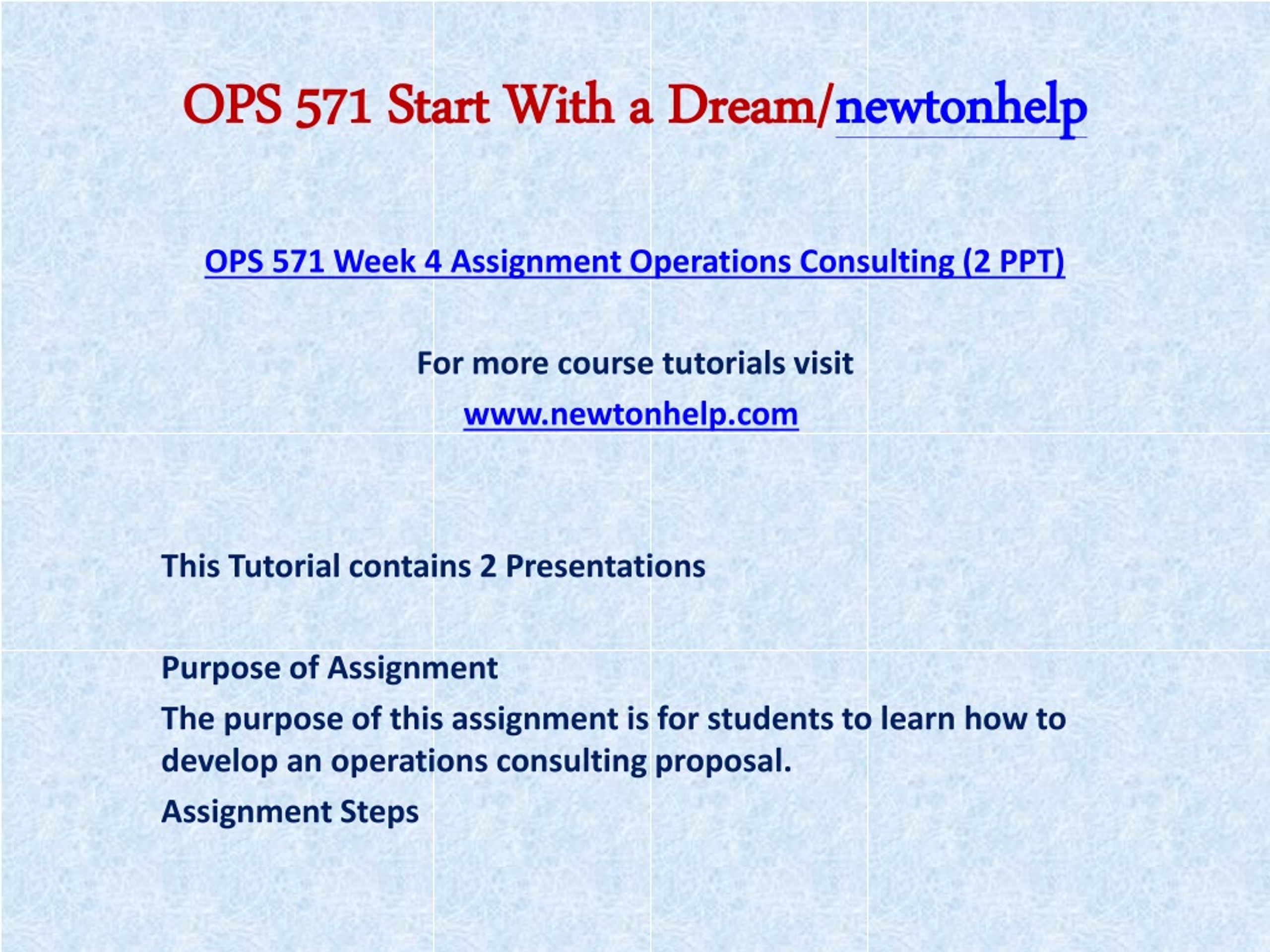 OPS 571 Start With a Dream/newtonhelp

OPS 571 Week 4 Assignment Operations Consulting (2 PPT)

For more course tutorials visit

www.newtonhelp.com

This Tutorial contains 2 Presentations

Purpose of Assignment

The purpose of this assignment is for students to learn how to develop an operations consulting proposal.

Assignment Steps